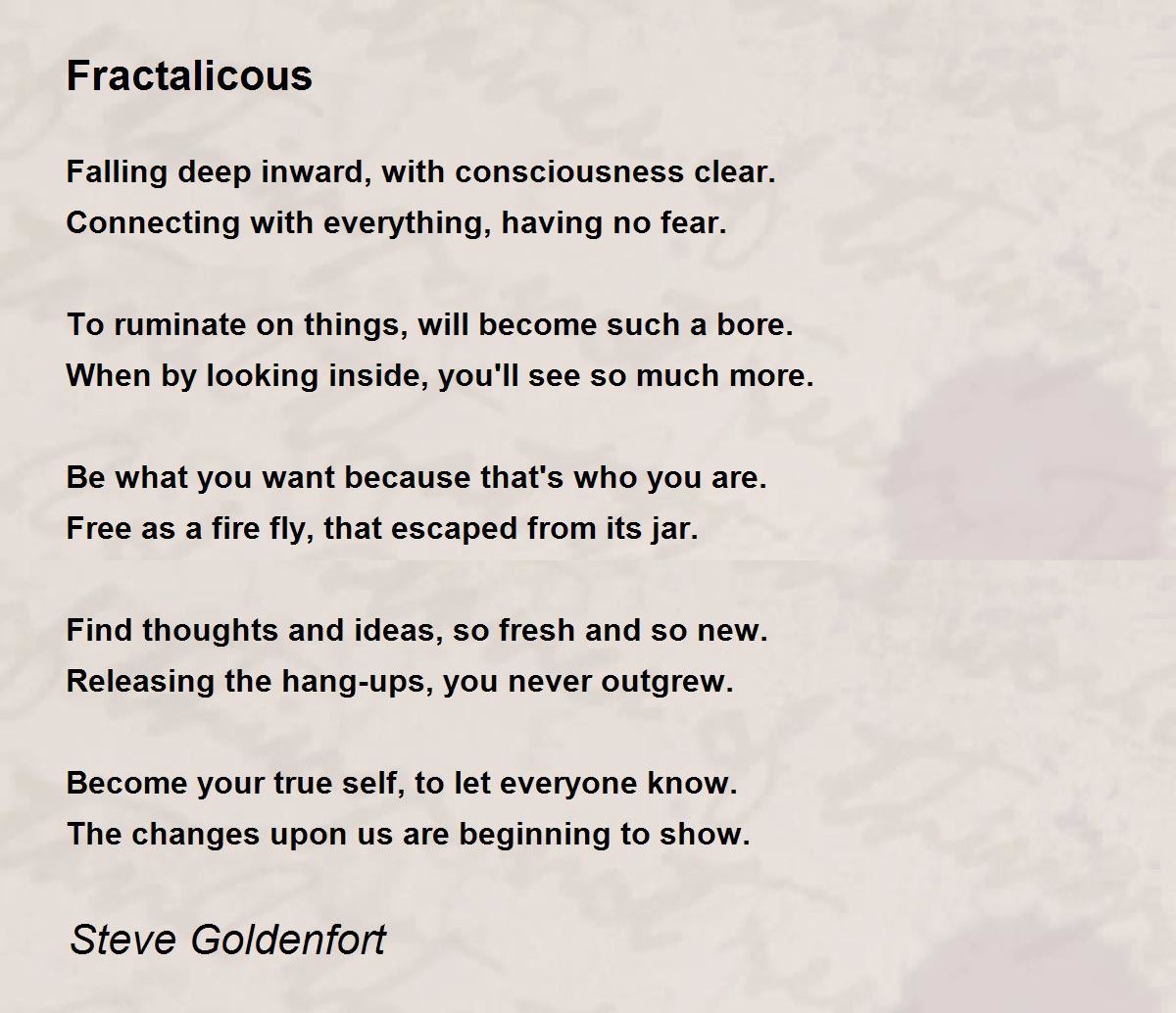 Fractalicous

Falling deep inward, with consciousness clear.
Connecting with everything, having no fear.

To ruminate on things, will become such a bore.
When by looking inside, you'll see so much more.

Be what you want because that's who you are.
Free as a fire fly, that escaped from its jar.

Find thoughts and ideas, so fresh and so new.
Releasing the hang-ups, you never outgrew.

Become your true self, to let everyone know.
The changes upon us are beginning to show.

Steve Goldenfort